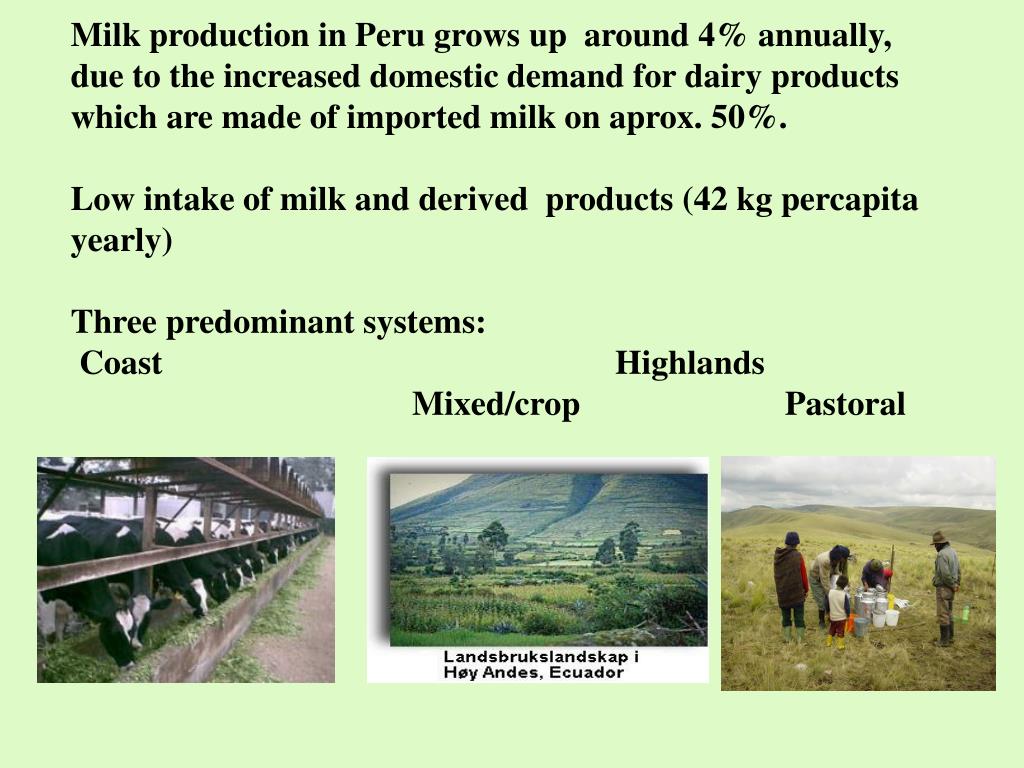 Milk production in Peru grows up around 4% annually, due to the increased domestic demand for dairy products which are made of imported milk on aprox. 50%.

Low intake of milk and derived products (42 kg percapita yearly)

Three predominant systems:
Coast Highlands
Mixed/crop Pastoral

Landsbrukslandskap i Høy Andes, Ecuador